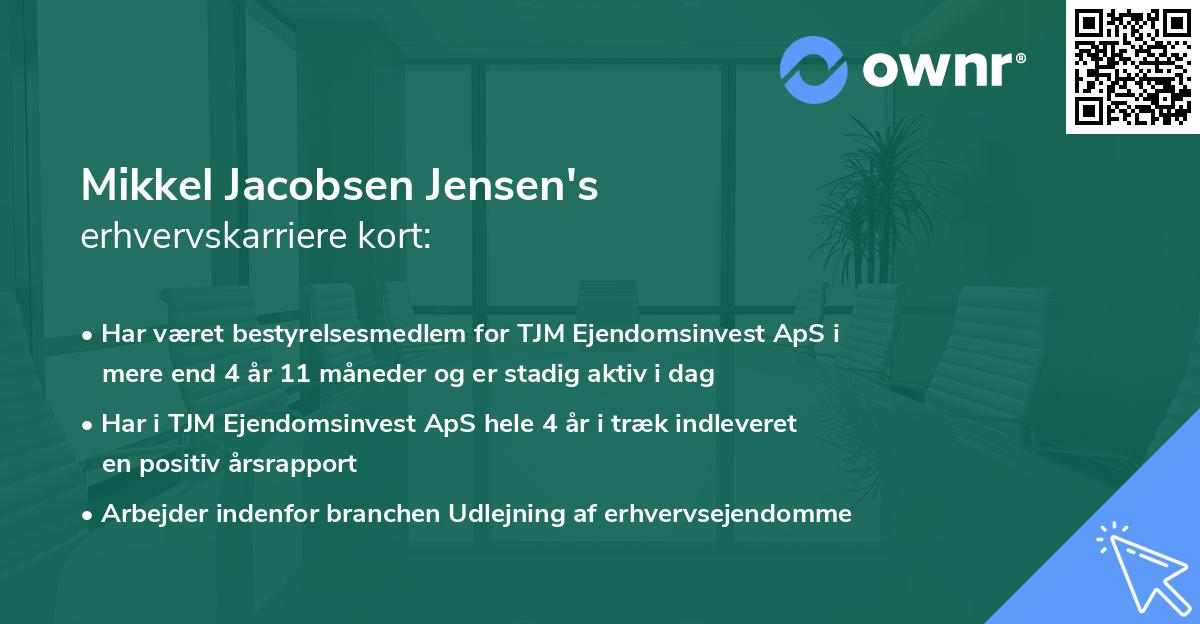 ownr®

Mikkel Jacobsen Jensen's
erhvervskarriere kort:

• Har været bestyrelsesmedlem for TJM Ejendomsinvest ApS i mere end 4 år 11 måneder og er stadig aktiv i dag
• Har i TJM Ejendomsinvest ApS hele 4 år i træk indleveret en positiv årsrapport
• Arbejder indenfor branchen Udlejning af erhvervsejendomme